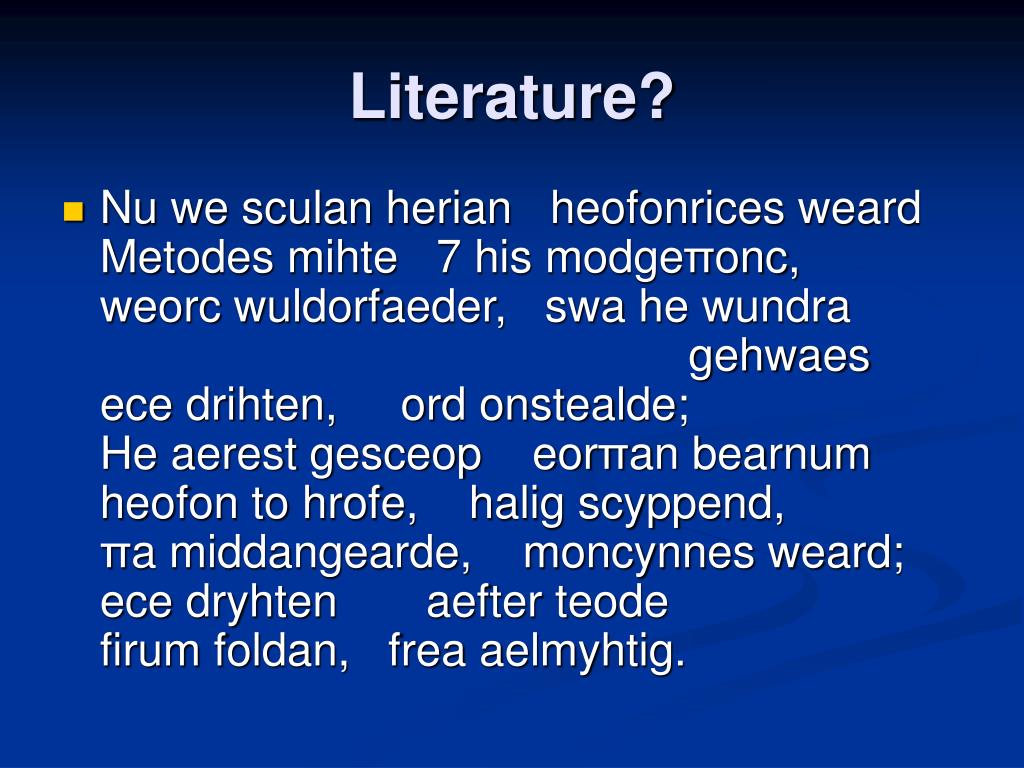 Literature?

Nu we sculan herian heofonrices weard Metodes mihte 7 his modgeπonc, weorc wuldorfaeder, swa he wundra gehwaes ece drihten, ord onstealde; He aerest gesceop eorπan bearnum heofon to hrofe, halig scyppend, πa middangearde, moncynnes weard; ece dryhten aefter teode firum foldan, frea aelmyhtig.